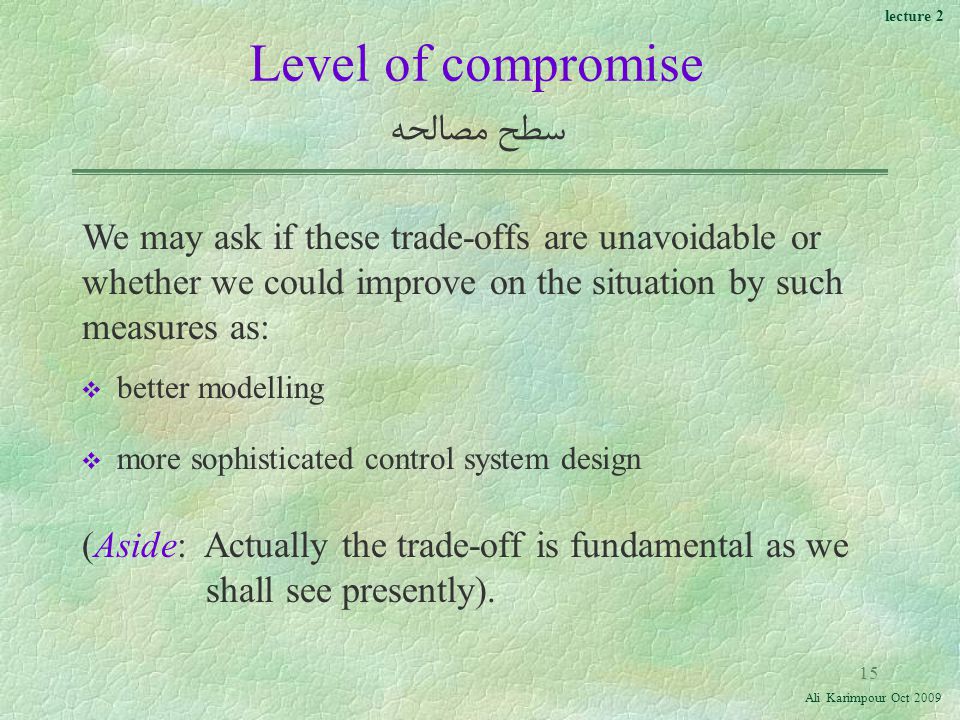 lecture 2

Level of compromise

سطح مصالحه

We may ask if these trade-offs are unavoidable or whether we could improve on the situation by such measures as:

❖ better modelling

❖ more sophisticated control system design

(Aside: Actually the trade-off is fundamental as we shall see presently).

15

Ali Karimpour Oct 2009